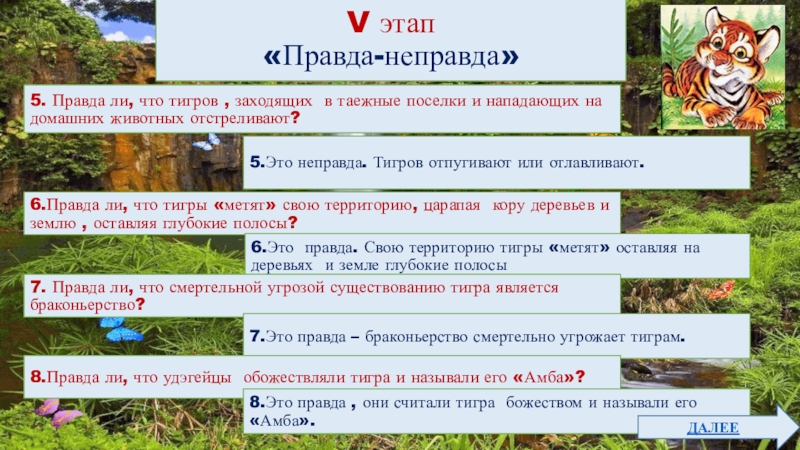 V этап
«Правда-неправда»

5. Правда ли, что тигров , заходящих в таежные поселки и нападающих на домашних животных отстреливают?

5.Это неправда. Тигров отпугивают или отлавливают.

6.Правда ли, что тигры «метят» свою территорию, царапая кору деревьев и землю , оставляя глубокие полосы?

6.Это правда. Свою территорию тигры «метят» оставляя на деревьях и земле глубокие полосы

7. Правда ли, что смертельной угрозой существованию тигра является браконьерство?

7.Это правда – браконьерство смертельно угрожает тиграм.

8.Правда ли, что удэгейцы обожествляли тигра и называли его «Амба»?

8.Это правда , они считали тигра божеством и называли его «Амба».

ДАЛЕЕ